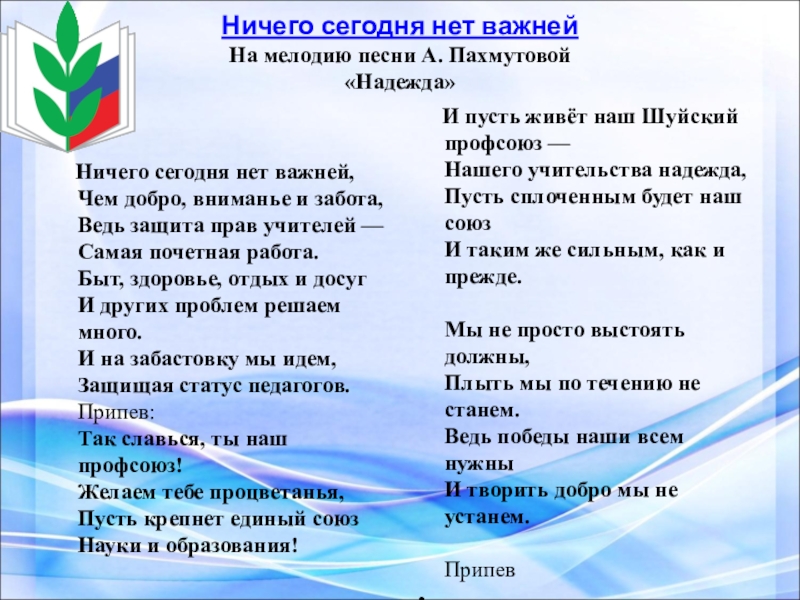 Ничего сегодня нет важней
На мелодию песни А. Пахмутовой
«Надежда»

Ничего сегодня нет важней,
Чем добро, вниманье и забота,
Ведь защита прав учителей —
Самая почетная работа.
Быт, здоровье, отдых и досуг
И других проблем решаем много.
И на забастовку мы идем,
Защищая статус педагогов.
Припев:
Так славься, ты наш профсоюз!
Желаем тебе процветанья,
Пусть крепнет единый союз
Науки и образования!

И пусть живёт наш Шуйский профсоюз —
Нашего учительства надежда,
Пусть сплоченным будет наш союз
И таким же сильным, как и прежде.

Мы не просто выстоять должны,
Плыть мы по течению не станем.
Ведь победы наши всем нужны
И творить добро мы не устанем.

Припев